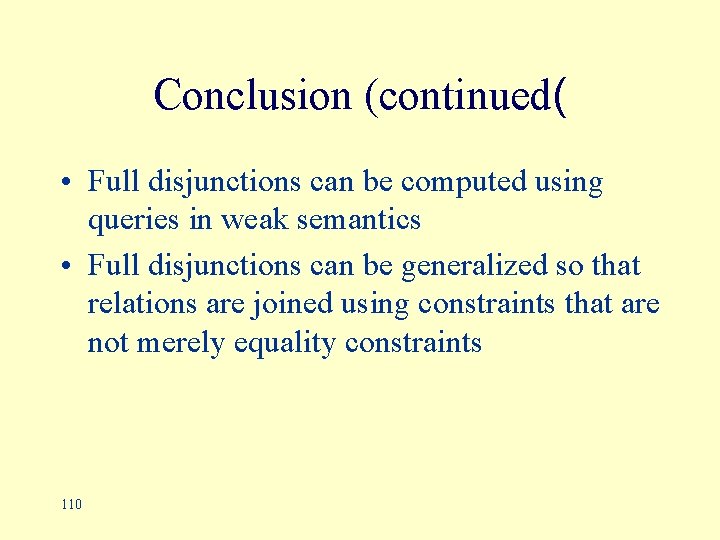 Conclusion (continued(

• Full disjunctions can be computed using queries in weak semantics
• Full disjunctions can be generalized so that relations are joined using constraints that are not merely equality constraints

110